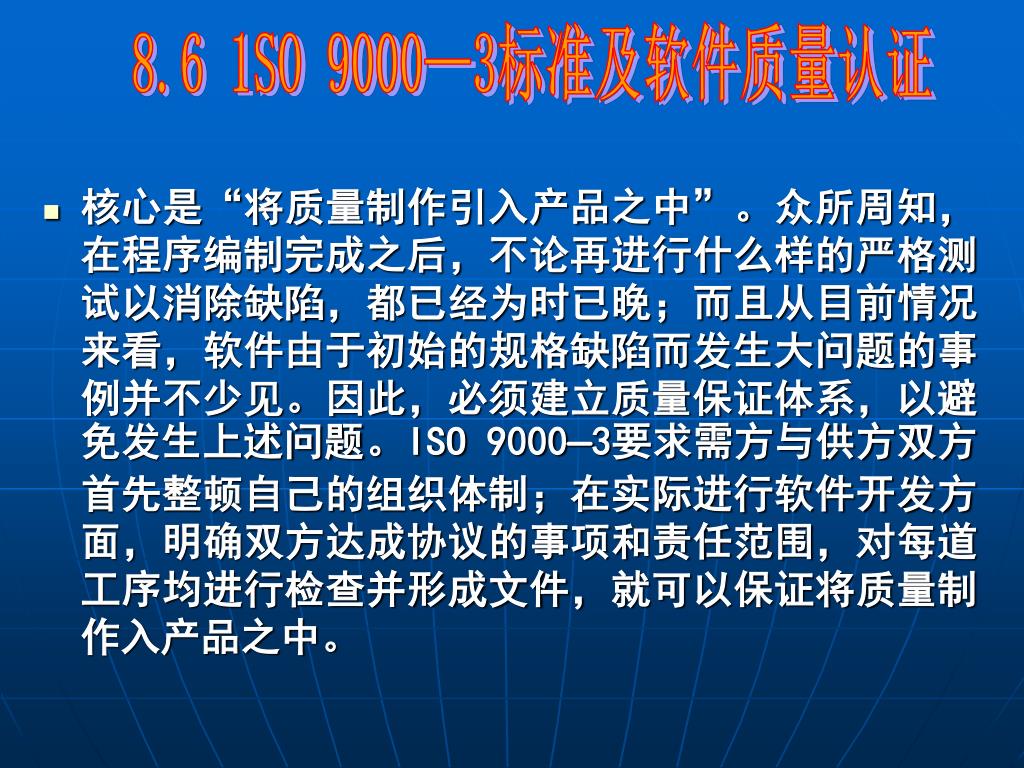 8.6 ISO 9000—3标准及软件质量认证

核心是“将质量制作引入产品之中”。众所周知，在程序编制完成之后，不论再进行什么样的严格测试以消除缺陷，都已经为时已晚；而且从目前情况来看，软件由于初始的规格缺陷而发生大问题的事例并不少见。因此，必须建立质量保证体系，以避免发生上述问题。ISO 9000—3要求需方与供方双方首先整顿自己的组织体制；在实际进行软件开发方面，明确双方达成协议的事项和责任范围，对每道工序均进行检查并形成文件，就可以保证将质量制作入产品之中。